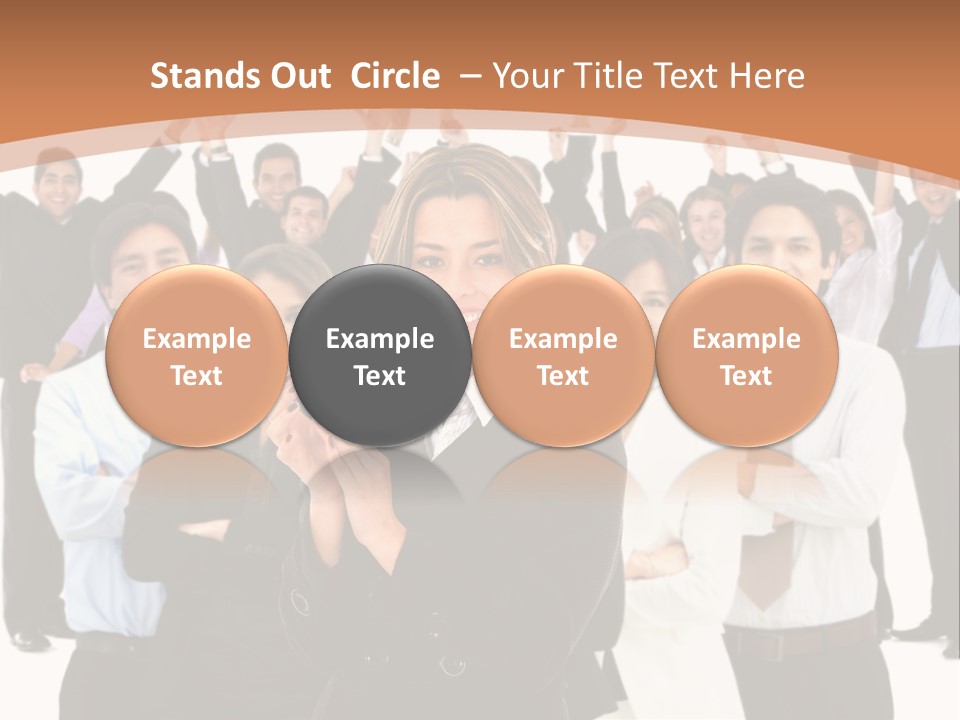 Stands Out Circle – Your Title Text Here

Example Text

Example Text

Example Text

Example Text